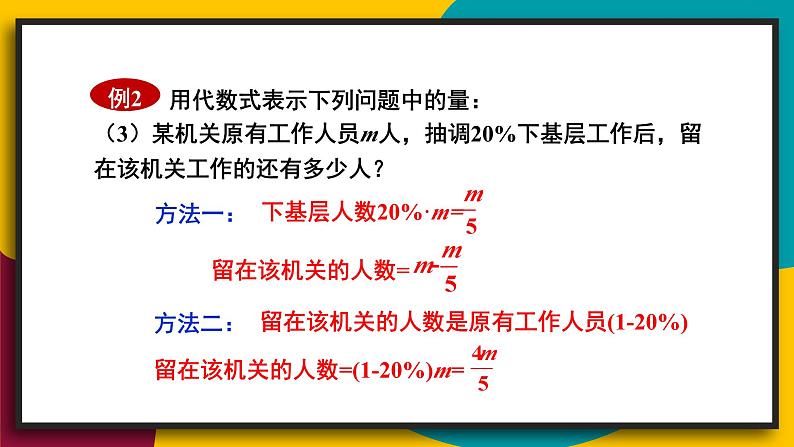 例2 用代数式表示下列问题中的量：

（3）某机关原有工作人员$m$人，抽调20%下基层工作后，留在该机关工作的还有多少人？

方法一： 下基层人数$20\%\cdot m=\frac{m}{5}$

留在该机关的人数$=m-\frac{m}{5}$

方法二： 留在该机关的人数是原有工作人员(1-20%)

留在该机关的人数$=(1-20\%)m=\frac{4m}{5}$